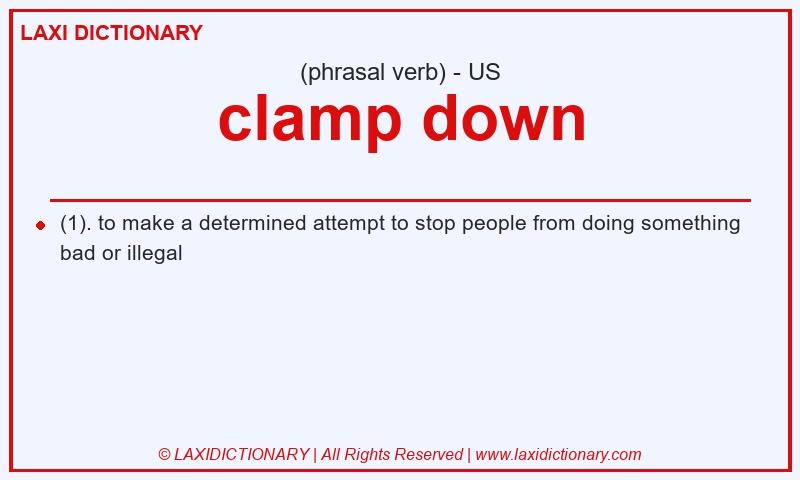 LAXI DICTIONARY

(phrasal verb) - US

clamp down

(1). to make a determined attempt to stop people from doing something bad or illegal

© LAXIDICTIONARY | All Rights Reserved | www.laxidictionary.com